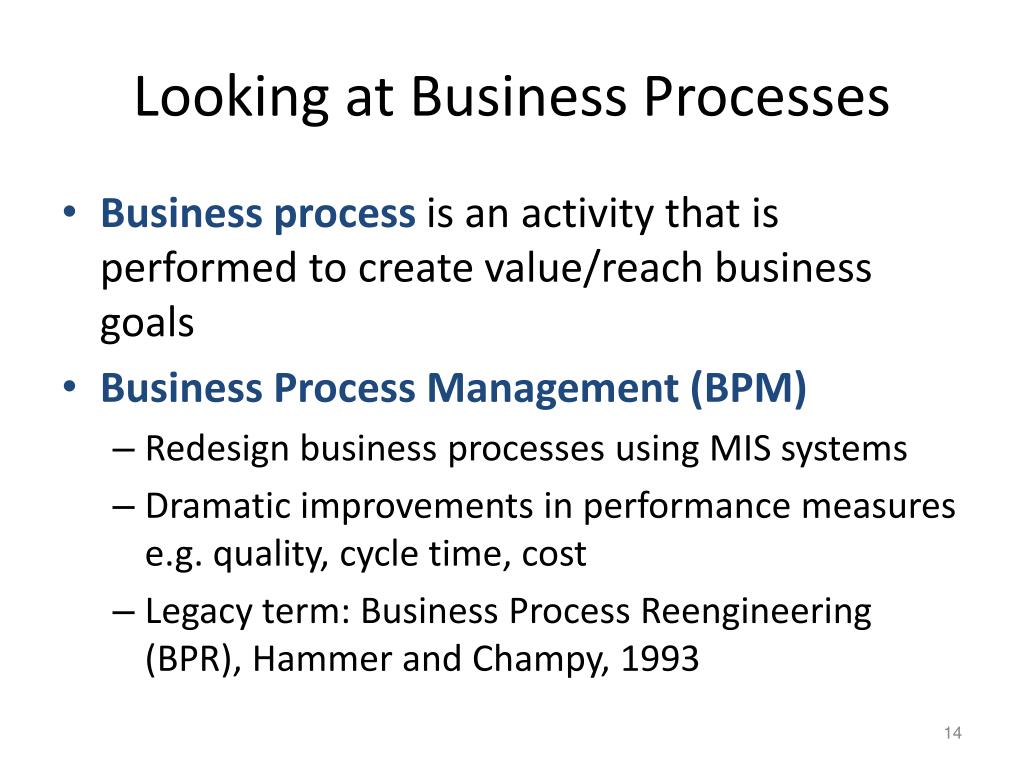 Looking at Business Processes

• Business process is an activity that is performed to create value/reach business goals

• Business Process Management (BPM)
– Redesign business processes using MIS systems
– Dramatic improvements in performance measures e.g. quality, cycle time, cost
– Legacy term: Business Process Reengineering (BPR), Hammer and Champy, 1993

14